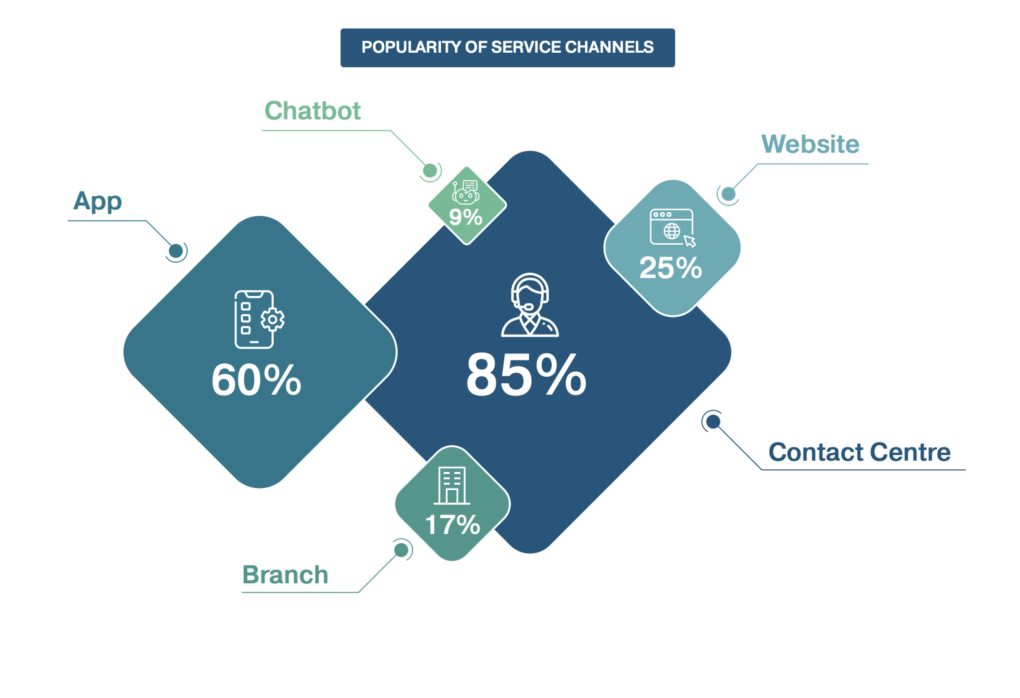 POPULARITY OF SERVICE CHANNELS

Chatbot

9%

Website

25%

App

60%

85%

Contact Centre

17%

Branch